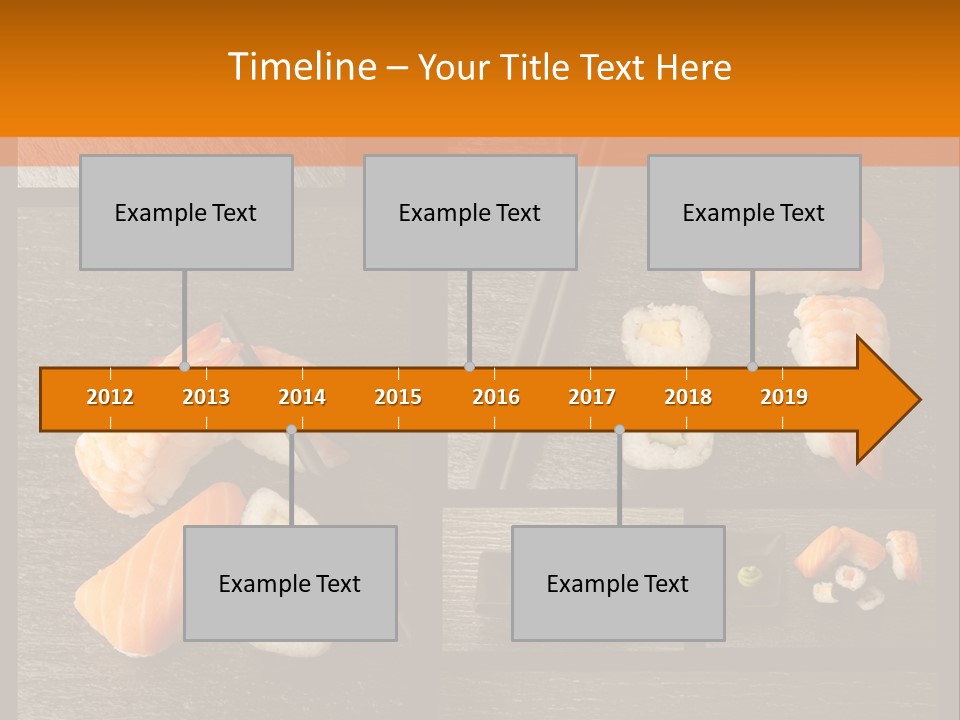 Timeline – Your Title Text Here

Example Text

Example Text

Example Text

2012 2013 2014 2015 2016 2017 2018 2019

Example Text

Example Text